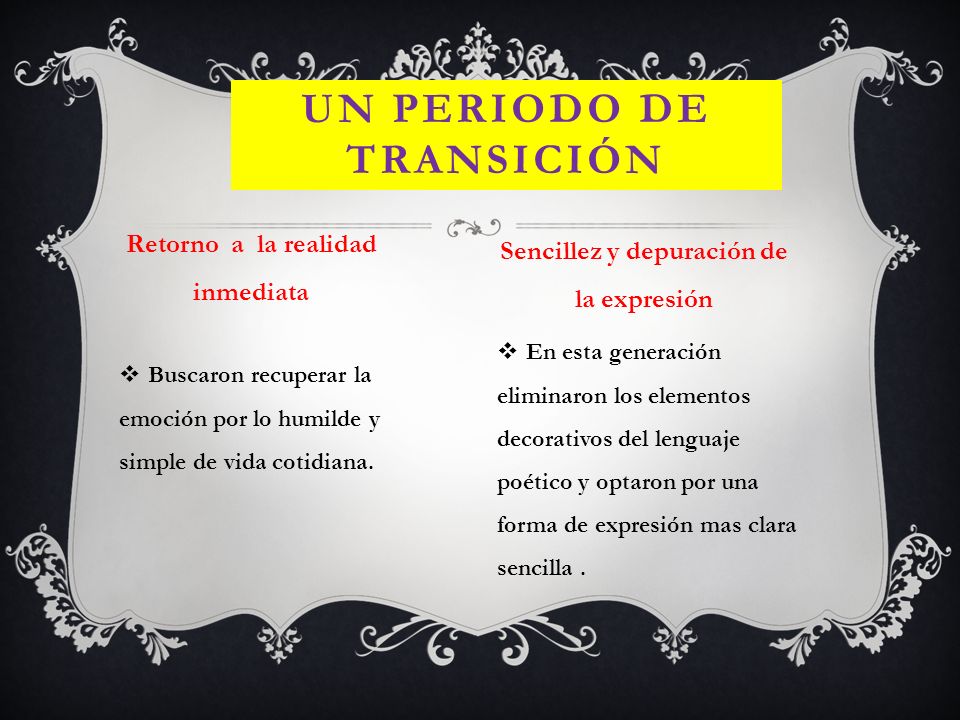 UN PERIODO DE TRANSICIÓN

Retorno a la realidad inmediata

❖ Buscaron recuperar la emoción por lo humilde y simple de vida cotidiana.

Sencillez y depuración de la expresión

❖ En esta generación eliminaron los elementos decorativos del lenguaje poético y optaron por una forma de expresión mas clara sencilla .